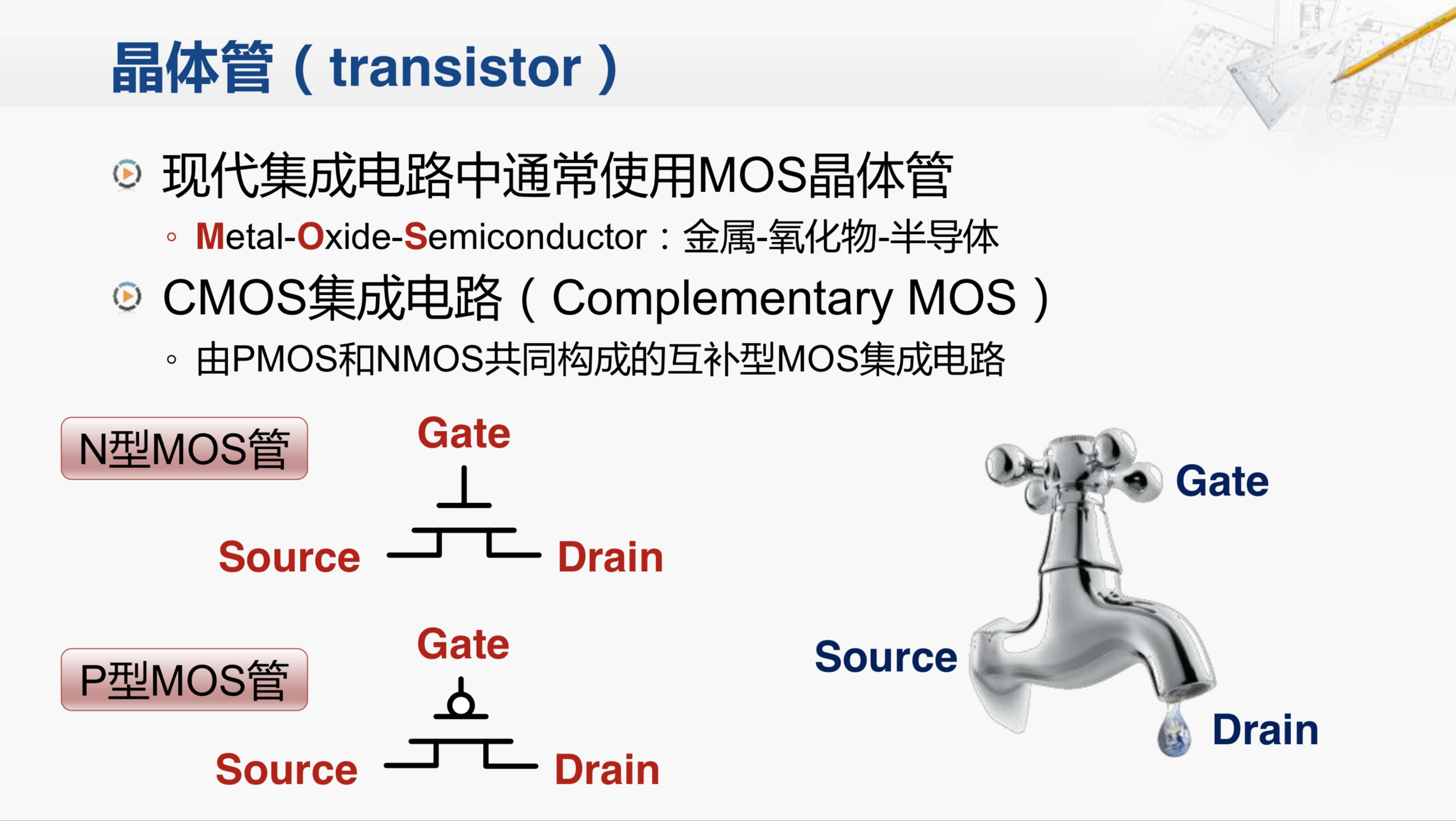 晶体管（transistor）

现代集成电路中通常使用MOS晶体管

◦ Metal-Oxide-Semiconductor：金属-氧化物-半导体

CMOS集成电路（Complementary MOS）

◦ 由PMOS和NMOS共同构成的互补型MOS集成电路

N型MOS管

Gate

Source

Drain

P型MOS管

Gate

Source

Drain

Gate

Source

Drain